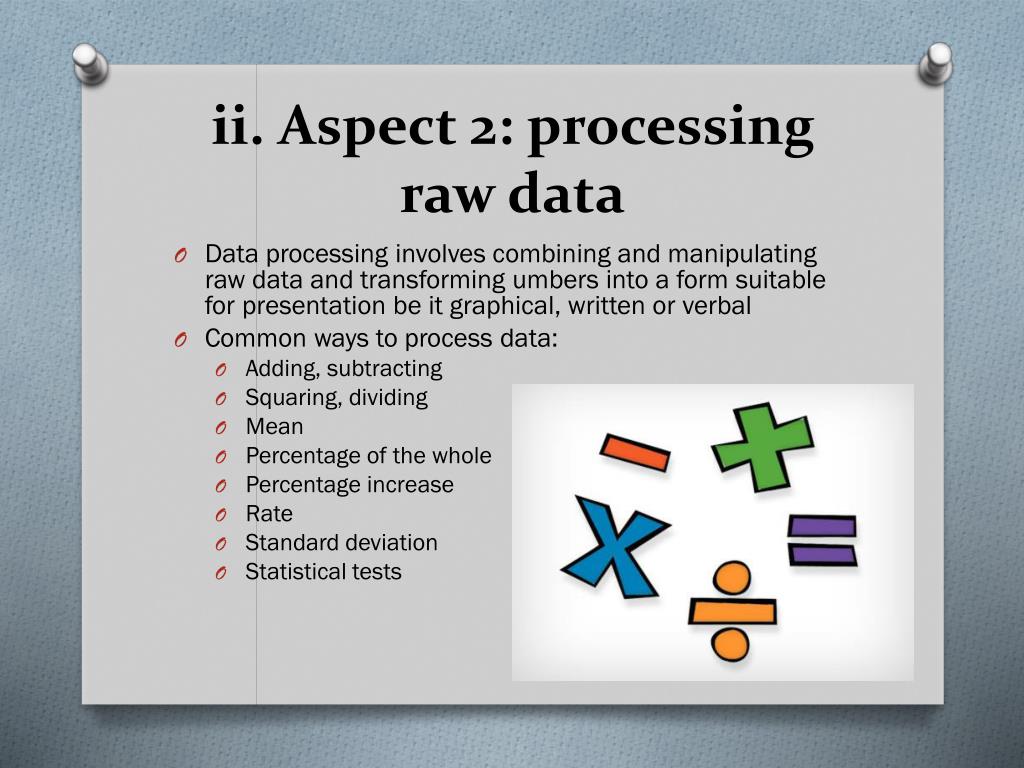 ii. Aspect 2: processing raw data

O Data processing involves combining and manipulating raw data and transforming umbers into a form suitable for presentation be it graphical, written or verbal
O Common ways to process data:
O Adding, subtracting
O Squaring, dividing
O Mean
O Percentage of the whole
O Percentage increase
O Rate
O Standard deviation
O Statistical tests